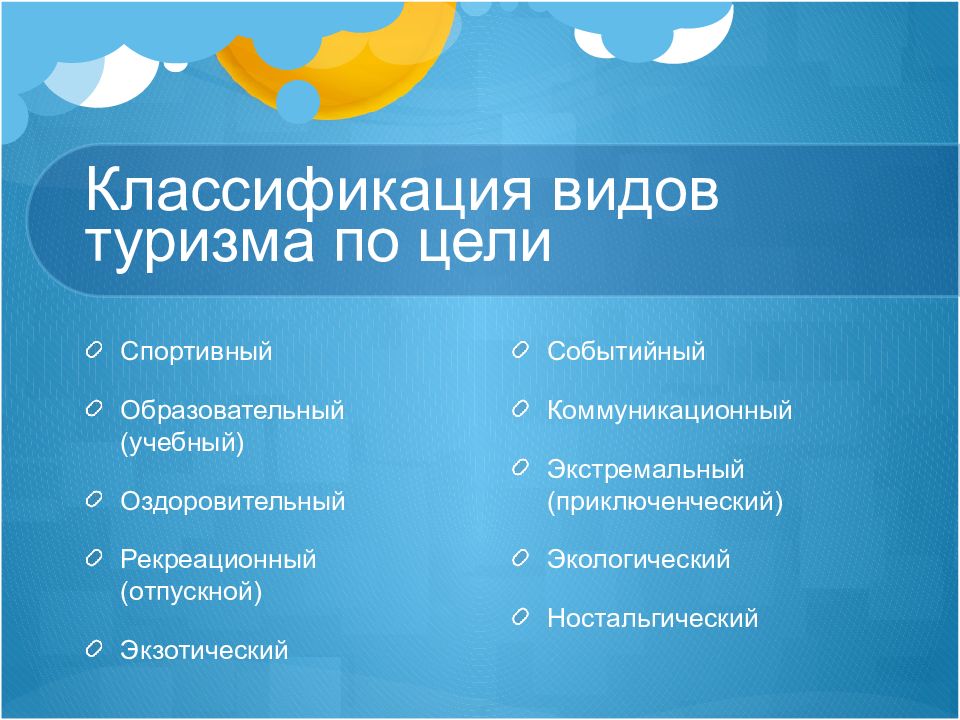 Классификация видов туризма по цели

Спортивный

Образовательный (учебный)

Оздоровительный

Рекреационный (отпускной)

Экзотический

Событийный

Коммуникационный

Экстремальный (приключенческий)

Экологический

Ностальгический